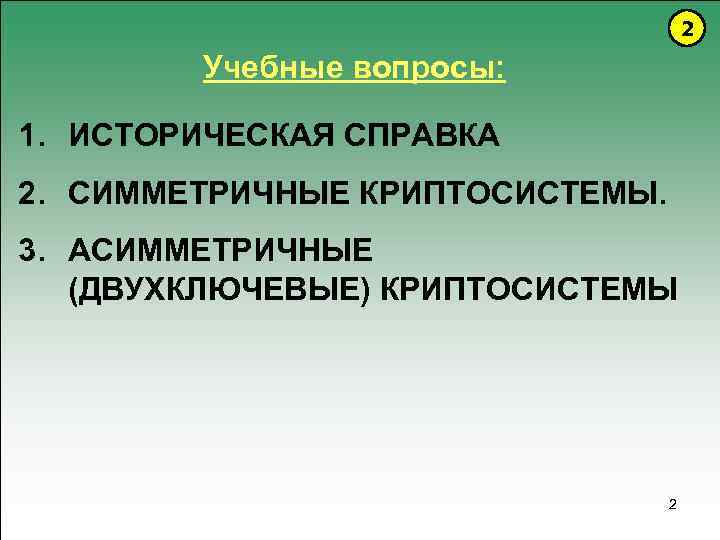 2

Учебные вопросы:

1. ИСТОРИЧЕСКАЯ СПРАВКА

2. СИММЕТРИЧНЫЕ КРИПТОСИСТЕМЫ.

3. АСИММЕТРИЧНЫЕ (ДВУХКЛЮЧЕВЫЕ) КРИПТОСИСТЕМЫ

2